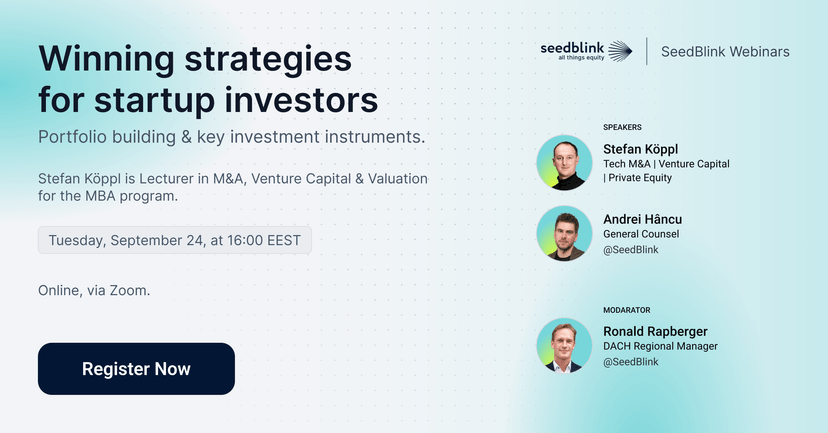 Winning strategies for startup investors

Portfolio building & key investment instruments.

Stefan Köppl is Lecturer in M&A, Venture Capital & Valuation for the MBA program.

Tuesday, September 24, at 16:00 EEST

Online, via Zoom.

Register Now

seedblink
all things equity

SeedBlink Webinars

SPEAKERS

Stefan Köppl
Tech M&A | Venture Capital | Private Equity

Andrei Hâncu
General Counsel
@SeedBlink

MODARATOR

Ronald Rapberger
DACH Regional Manager
@SeedBlink